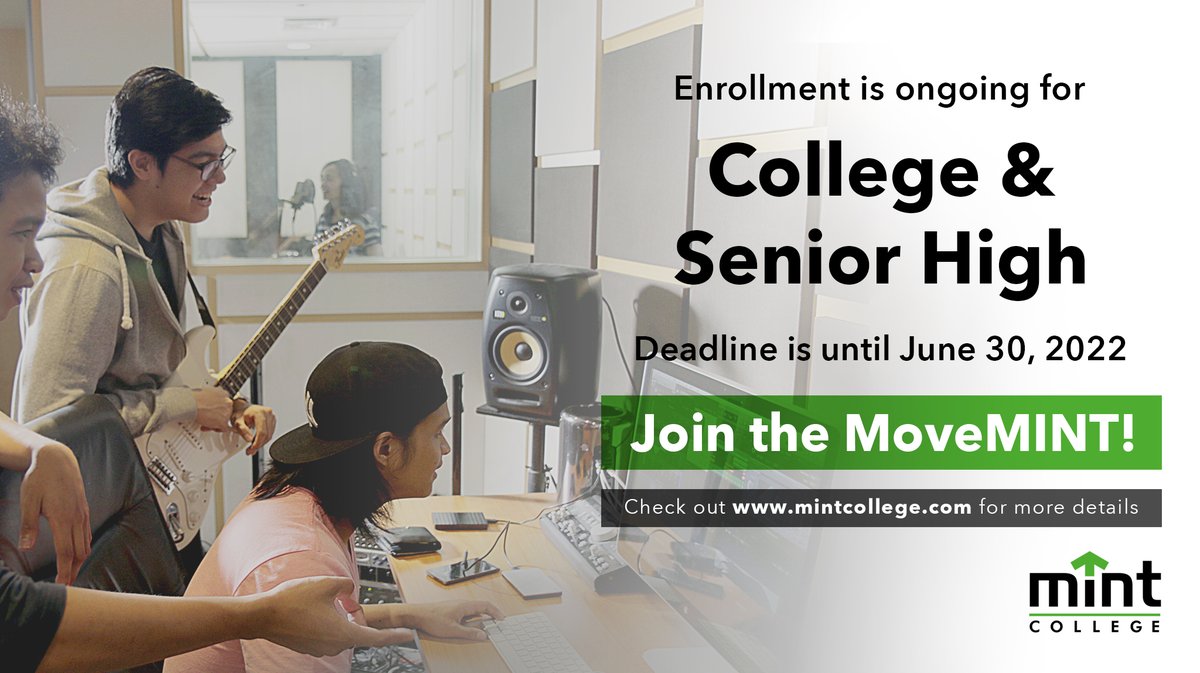 Enrollment is ongoing for

College & Senior High

Deadline is until June 30, 2022

Join the MoveMINT!

Check out www.mintcollege.com for more details

mint
COLLEGE